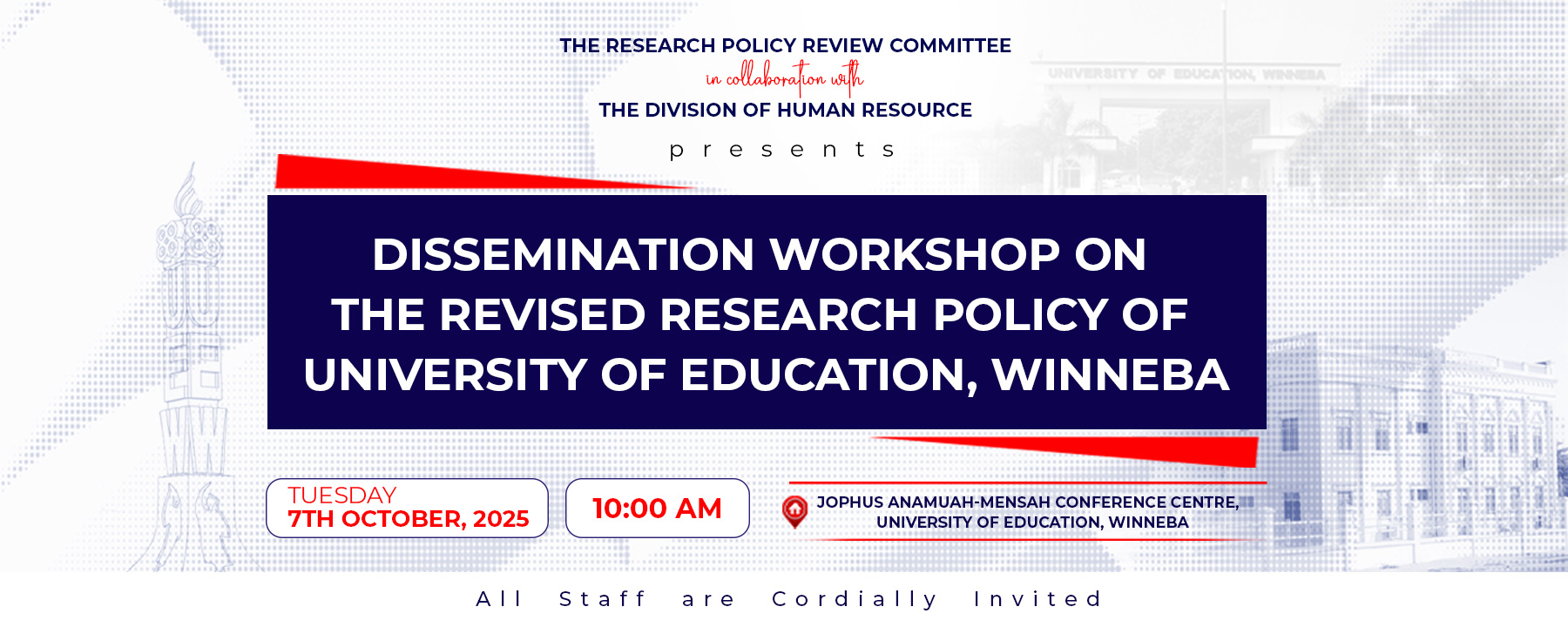 THE RESEARCH POLICY REVIEW COMMITTEE
in collaboration with
THE DIVISION OF HUMAN RESOURCE
presents

UNIVERSITY OF EDUCATION, WINNEBA

DISSEMINATION WORKSHOP ON THE REVISED RESEARCH POLICY OF UNIVERSITY OF EDUCATION, WINNEBA

TUESDAY
7TH OCTOBER, 2025

10:00 AM

JOPHUS ANAMUAH-MENSAH CONFERENCE CENTRE, UNIVERSITY OF EDUCATION, WINNEBA

All Staff are Cordially Invited